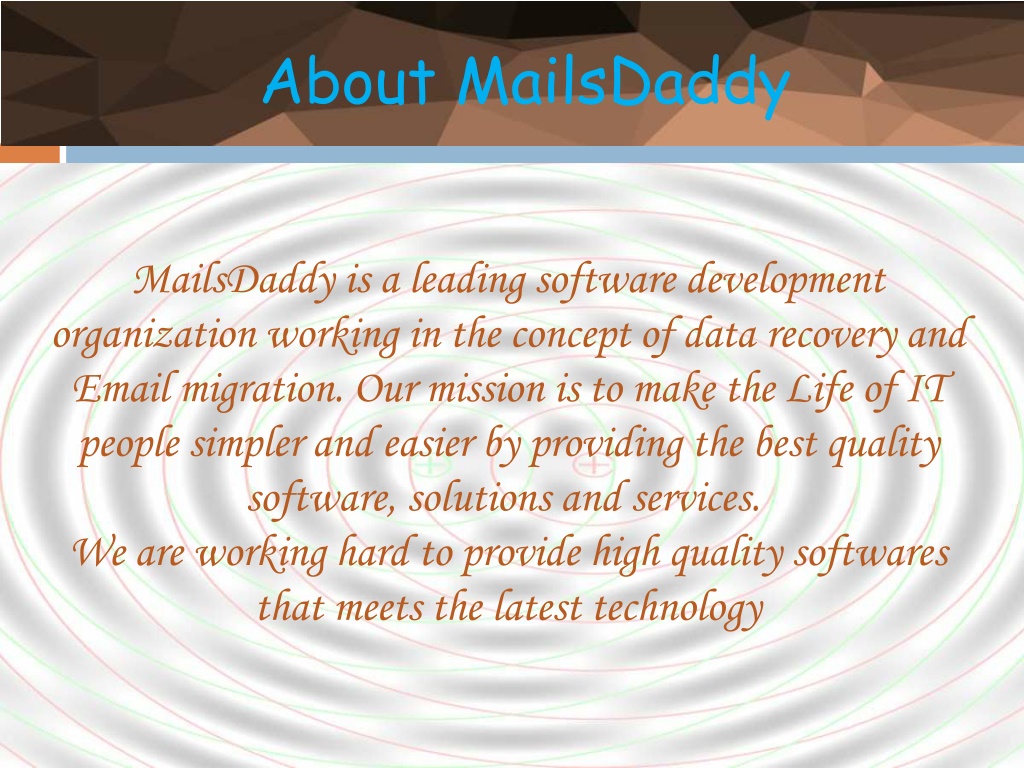 About MailsDaddy

MailsDaddy is a leading software development organization working in the concept of data recovery and Email migration. Our mission is to make the Life of IT people simpler and easier by providing the best quality software, solutions and services.
We are working hard to provide high quality softwares that meets the latest technology